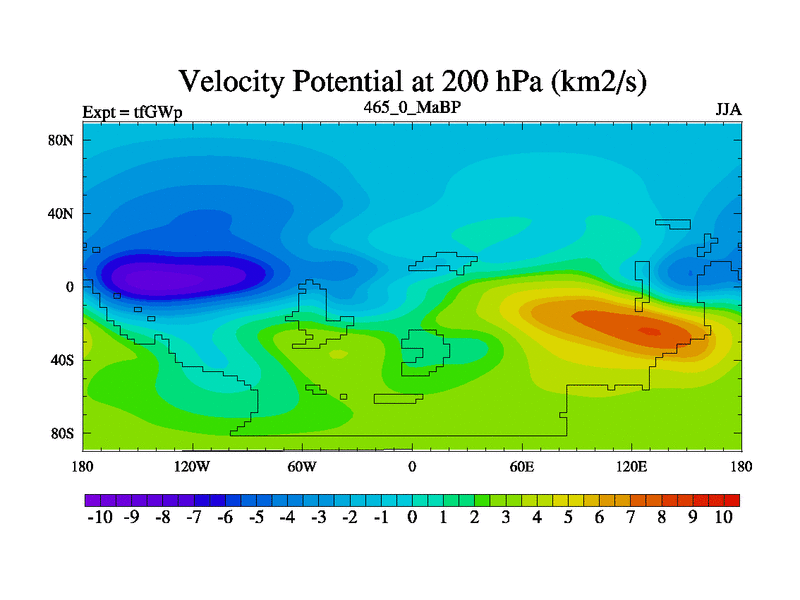 Velocity Potential at 200 hPa (km2/s)

Expt = tfGWp

465_0_MaBP

JJA

80N

40N

0

40S

80S

180

120W

60W

0

60E

120E

180

-10 -9 -8 -7 -6 -5 -4 -3 -2 -1 0 1 2 3 4 5 6 7 8 9 10